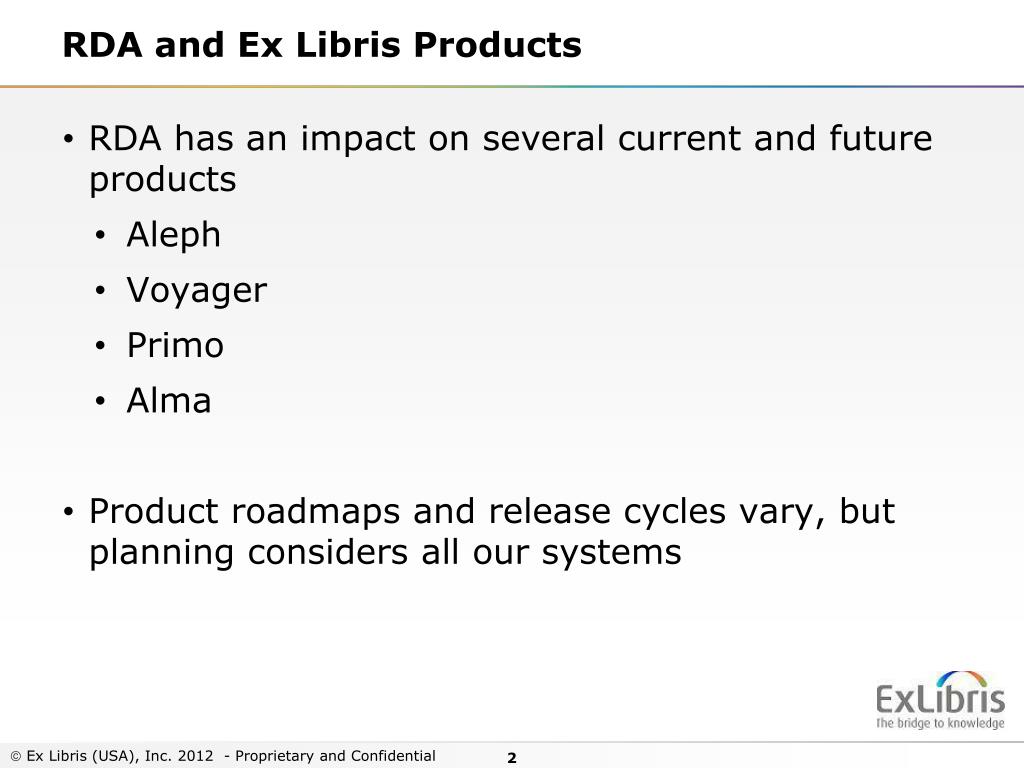 RDA and Ex Libris Products

• RDA has an impact on several current and future products
• Aleph
• Voyager
• Primo
• Alma

• Product roadmaps and release cycles vary, but planning considers all our systems

ExLibris
The bridge to knowledge

© Ex Libris (USA), Inc. 2012 - Proprietary and Confidential

2